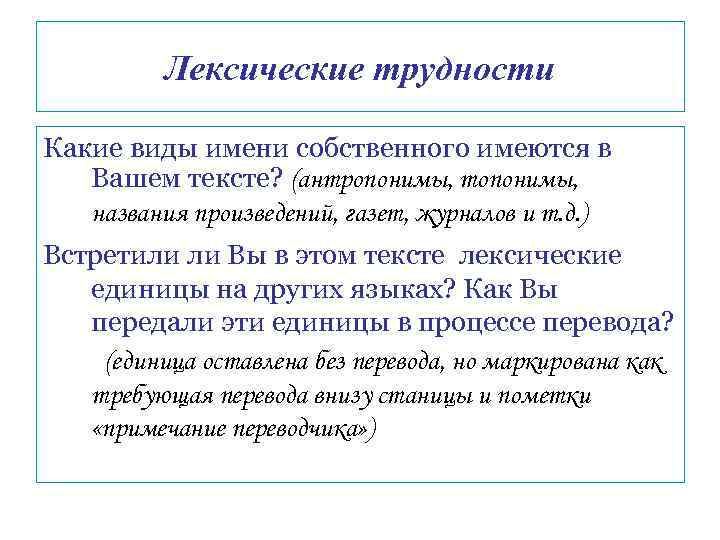 Лексические трудности

Какие виды имени собственного имеются в Вашем тексте? (антропонимы, топонимы, названия произведений, газет, журналов и т.д.)

Встретили ли Вы в этом тексте лексические единицы на других языках? Как Вы передали эти единицы в процессе перевода?

(единица оставлена без перевода, но маркирована как требующая перевода внизу станицы и пометки «примечание переводчика»)